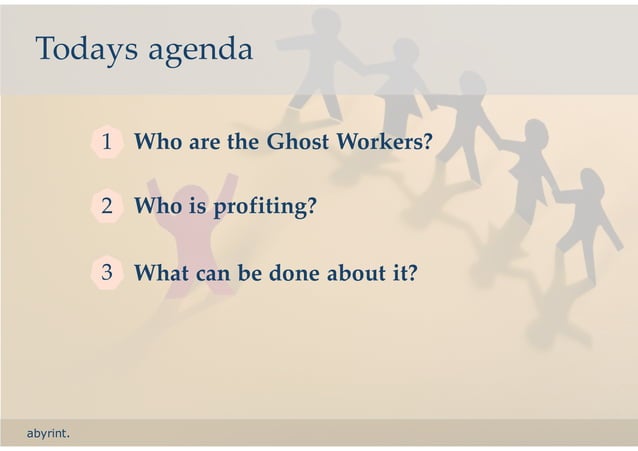 Todays agenda

1 Who are the Ghost Workers?

2 Who is profiting?

3 What can be done about it?

abyrint.